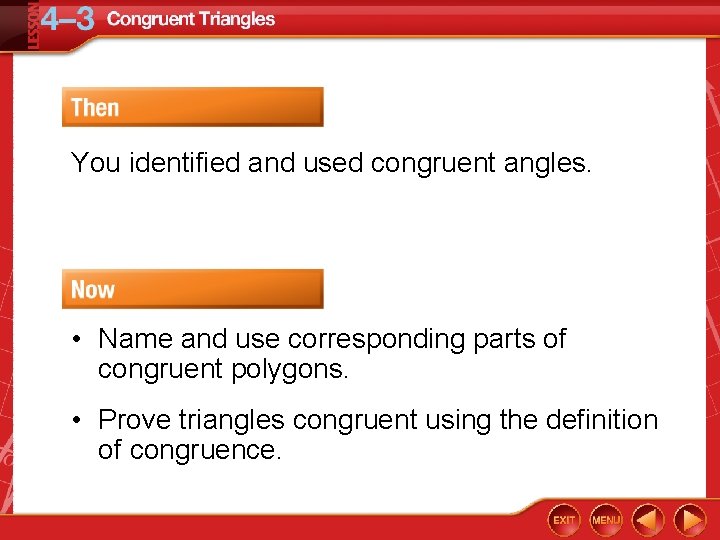 LESSON 4–3 Congruent Triangles

Then

You identified and used congruent angles.

Now

• Name and use corresponding parts of congruent polygons.

• Prove triangles congruent using the definition of congruence.

EXIT MENU